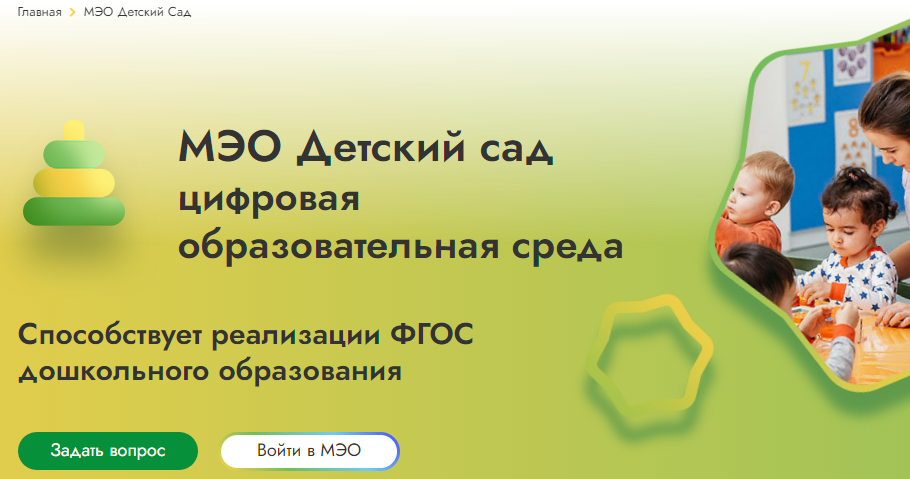 Главная > МЭО Детский Сад

МЭО Детский сад цифровая образовательная среда

Способствует реализации ФГОС дошкольного образования

Задать вопрос

Войти в МЭО